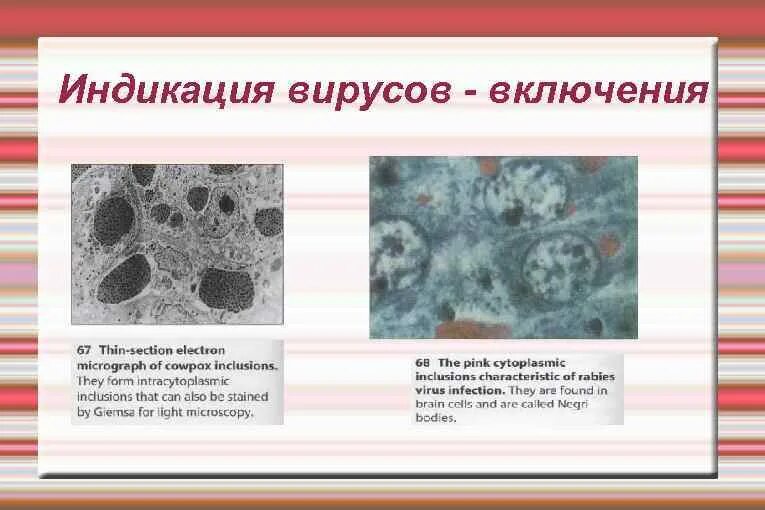 Индикация вирусов - включения

67 Thin-section electron micrograph of cowpox inclusions. They form intracytoplasmic inclusions that can also be stained by Giemsa for light microscopy.

68 The pink cytoplasmic inclusions characteristic of rabies virus infection. They are found in brain cells and are called Negri bodies.